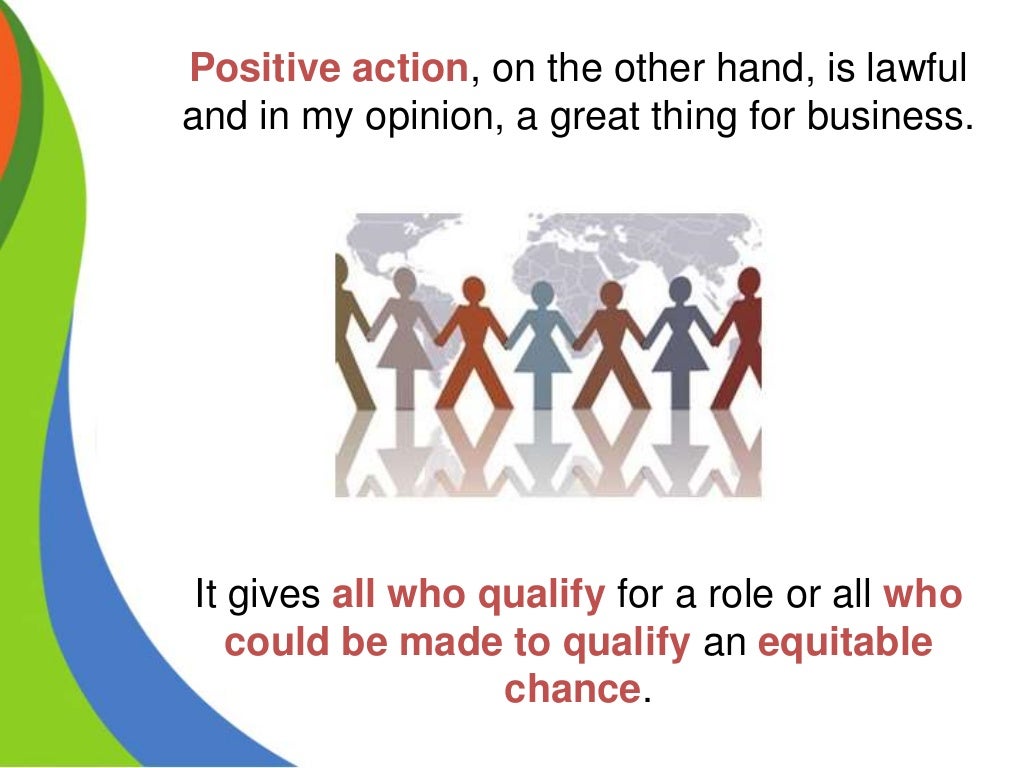 Positive action, on the other hand, is lawful and in my opinion, a great thing for business.

It gives all who qualify for a role or all who could be made to qualify an equitable chance.